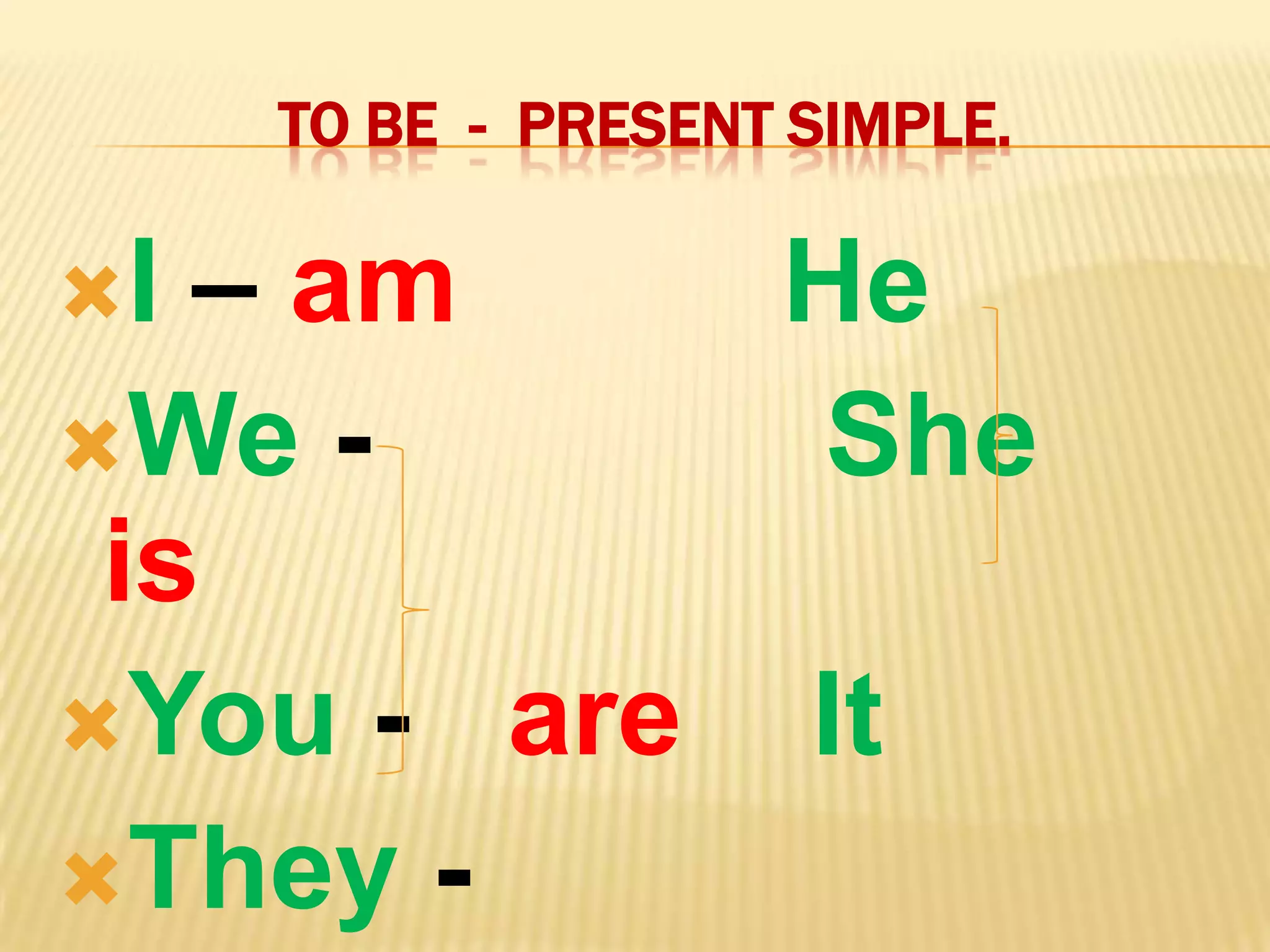 TO BE - PRESENT SIMPLE.

I – am He

We - She is

You - are It

They -